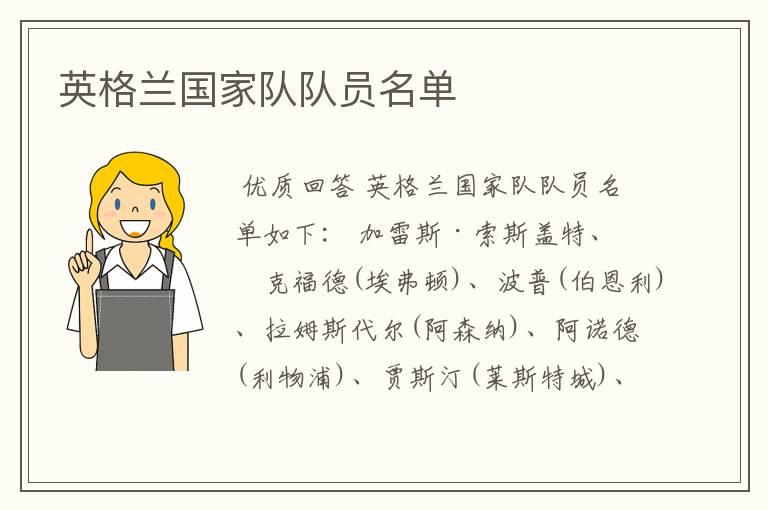 英格兰国家队队员名单

优质回答 英格兰国家队队员名单如下： 加雷斯·索斯盖特、 克福德(埃弗顿)、波普(伯恩利)、拉姆斯代尔(阿森纳)、阿诺德(利物浦)、贾斯汀(莱斯特城)、